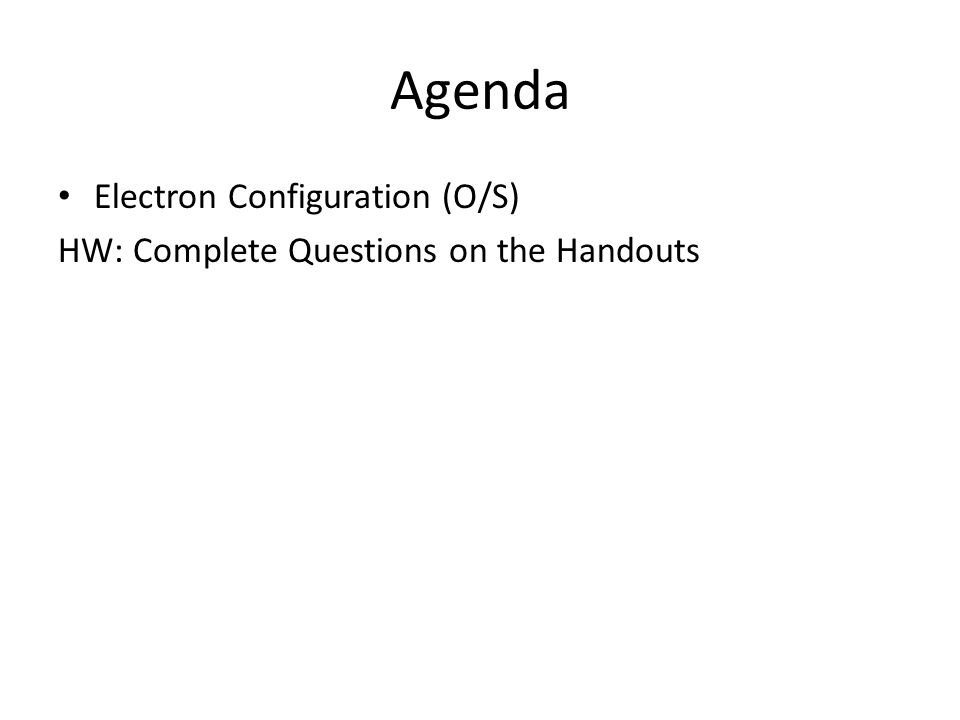 Agenda

• Electron Configuration (O/S)

HW: Complete Questions on the Handouts